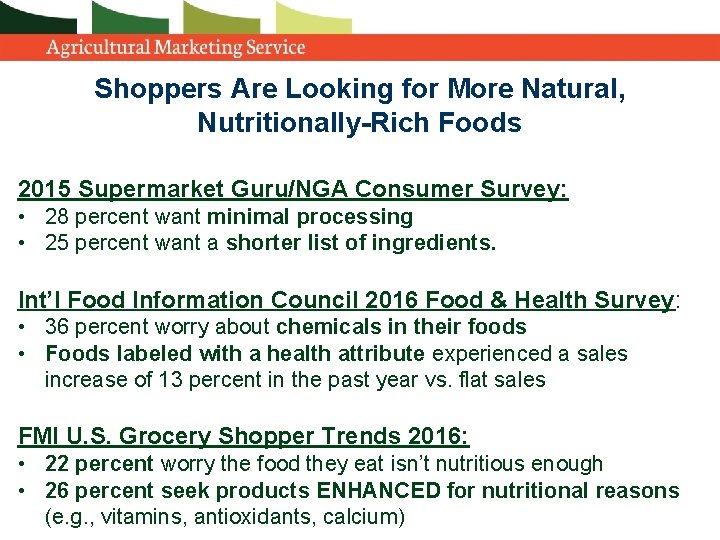 Agricultural Marketing Service

Shoppers Are Looking for More Natural, Nutritionally-Rich Foods

2015 Supermarket Guru/NGA Consumer Survey:
• 28 percent want minimal processing
• 25 percent want a shorter list of ingredients.

Int'l Food Information Council 2016 Food & Health Survey:
• 36 percent worry about chemicals in their foods
• Foods labeled with a health attribute experienced a sales increase of 13 percent in the past year vs. flat sales

FMI U.S. Grocery Shopper Trends 2016:
• 22 percent worry the food they eat isn't nutritious enough
• 26 percent seek products ENHANCED for nutritional reasons (e.g., vitamins, antioxidants, calcium)